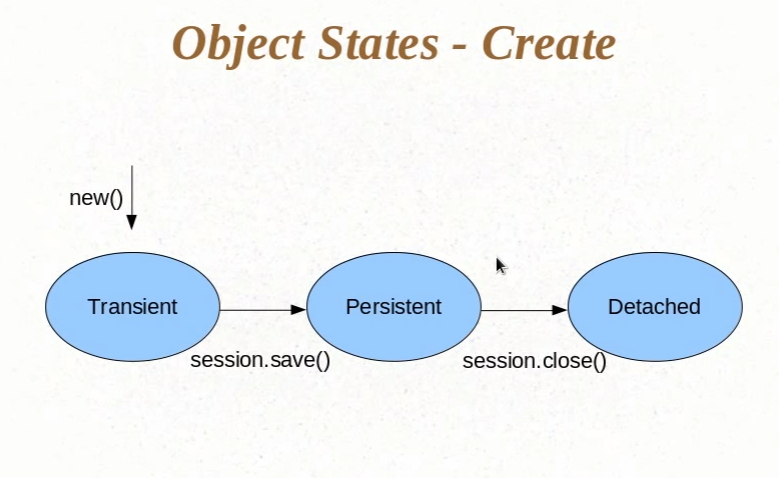 Object States - Create

new()

Transient

session.save()

Persistent

session.close()

Detached